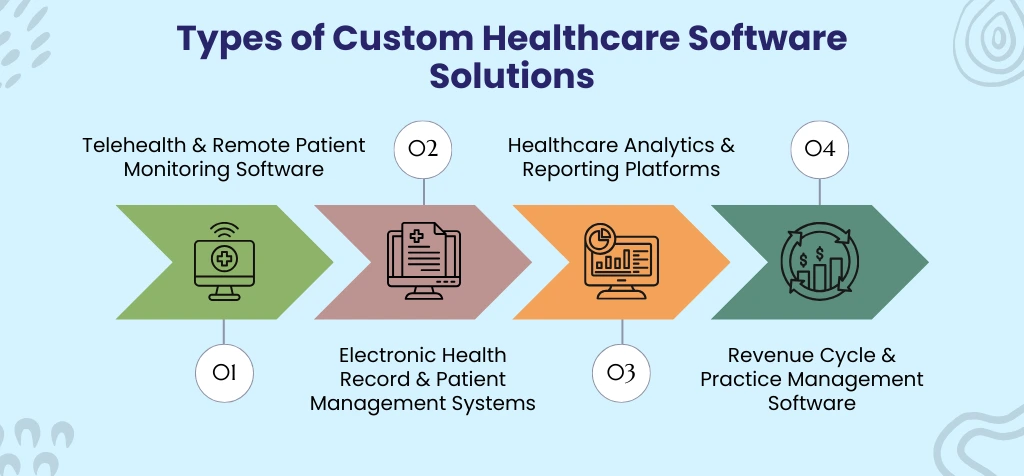 Types of Custom Healthcare Software Solutions

Telehealth & Remote Patient Monitoring Software

02

Healthcare Analytics & Reporting Platforms

04

01

Electronic Health Record & Patient Management Systems

03

Revenue Cycle & Practice Management Software